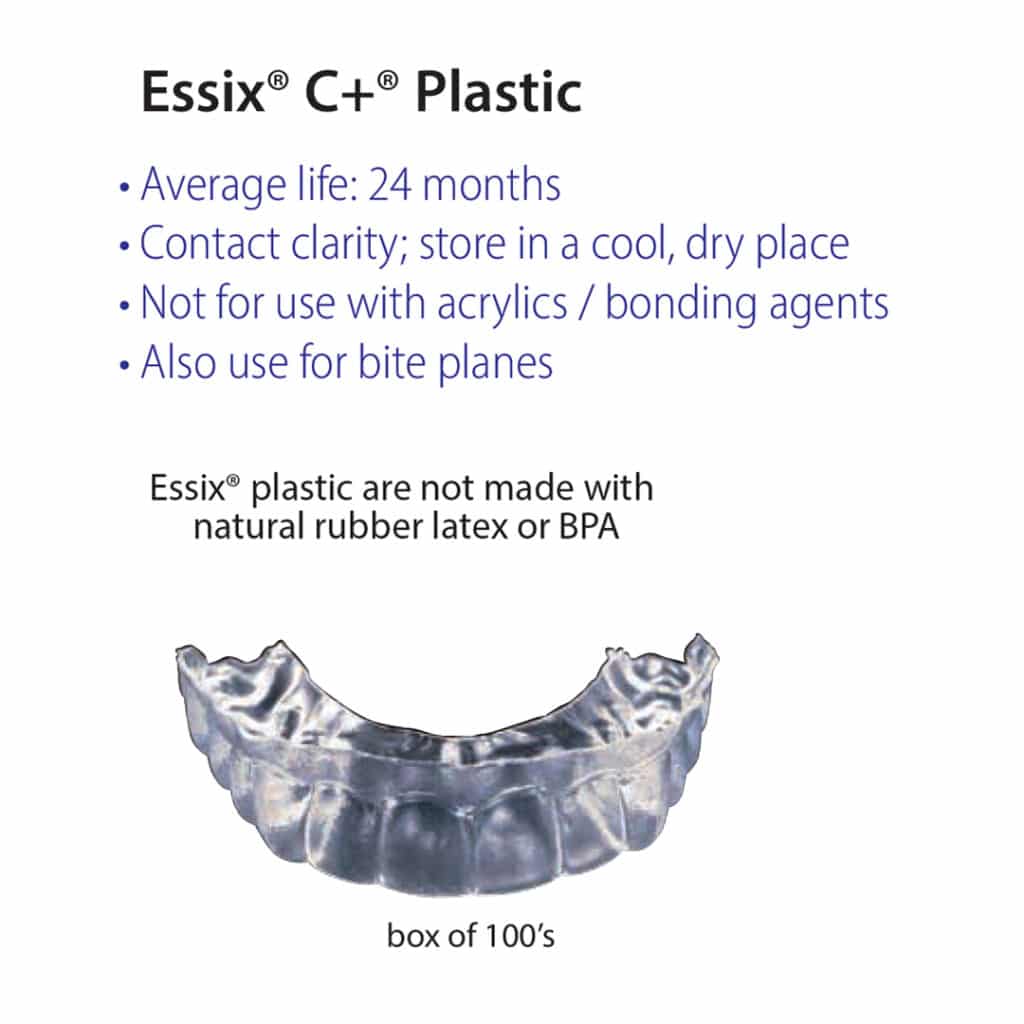 Essix® C+® Plastic

• Average life: 24 months
• Contact clarity; store in a cool, dry place
• Not for use with acrylics / bonding agents
• Also use for bite planes

Essix® plastic are not made with natural rubber latex or BPA

box of 100's